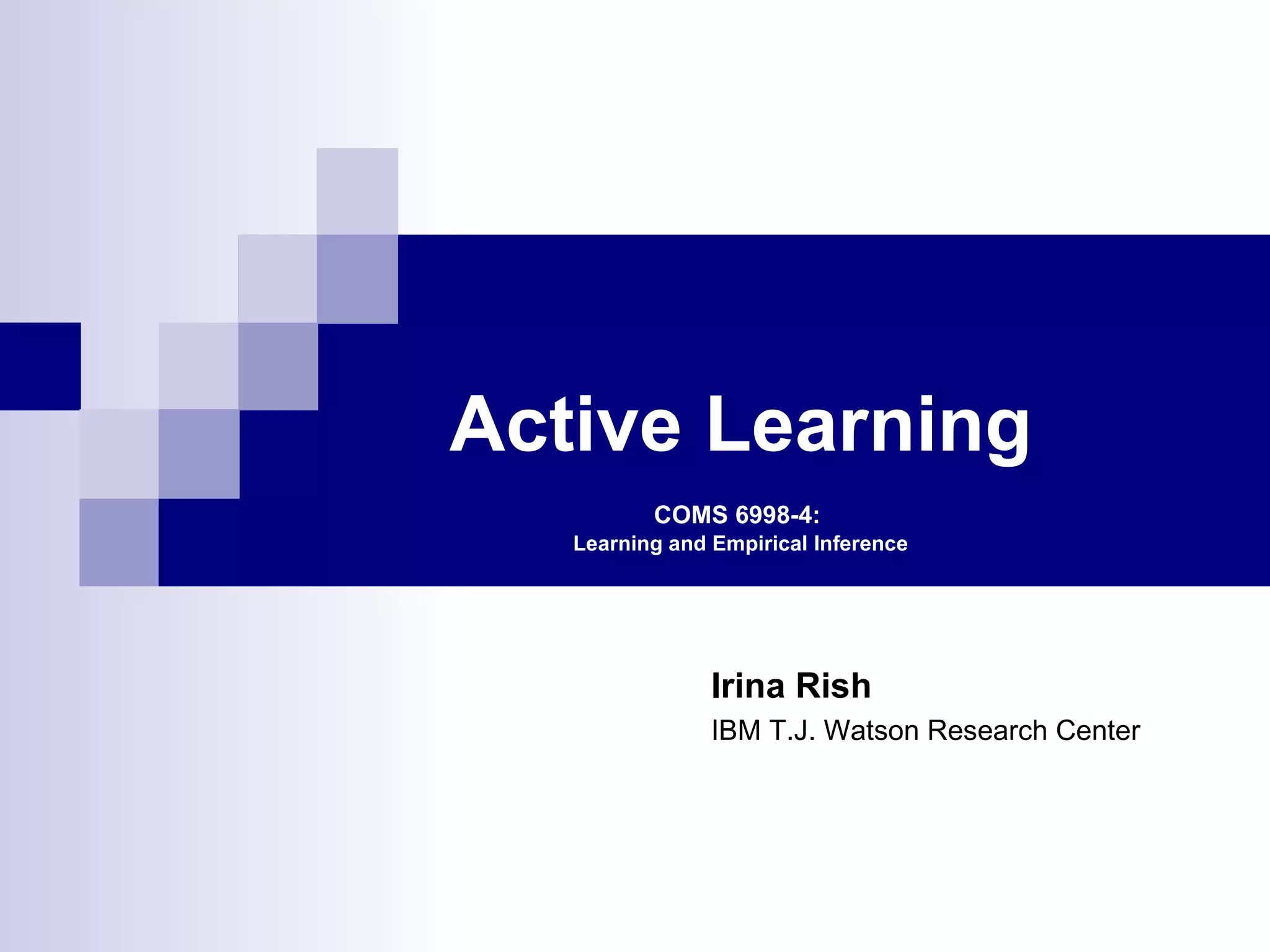 Active Learning

COMS 6998-4:
Learning and Empirical Inference

Irina Rish
IBM T.J. Watson Research Center